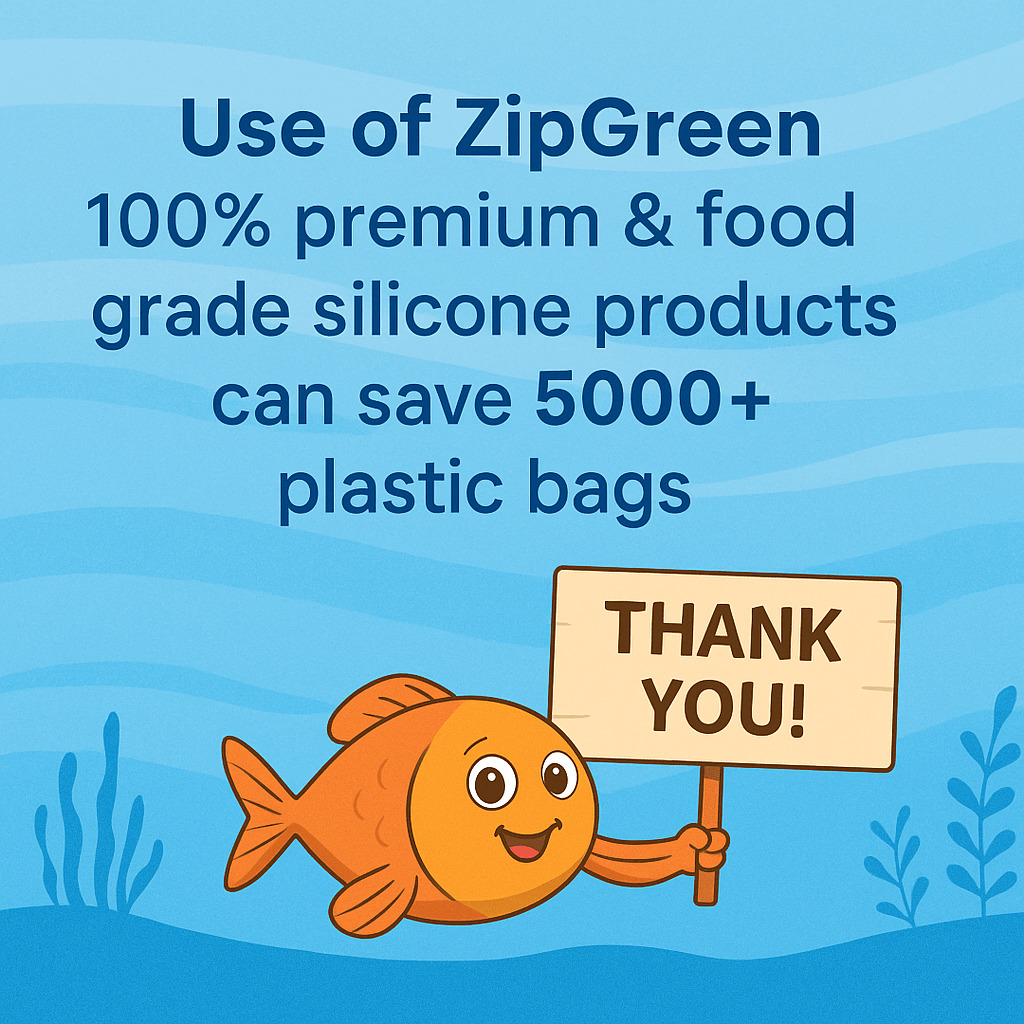 Use of ZipGreen
100% premium & food grade silicone products can save 5000+ plastic bags

THANK YOU!